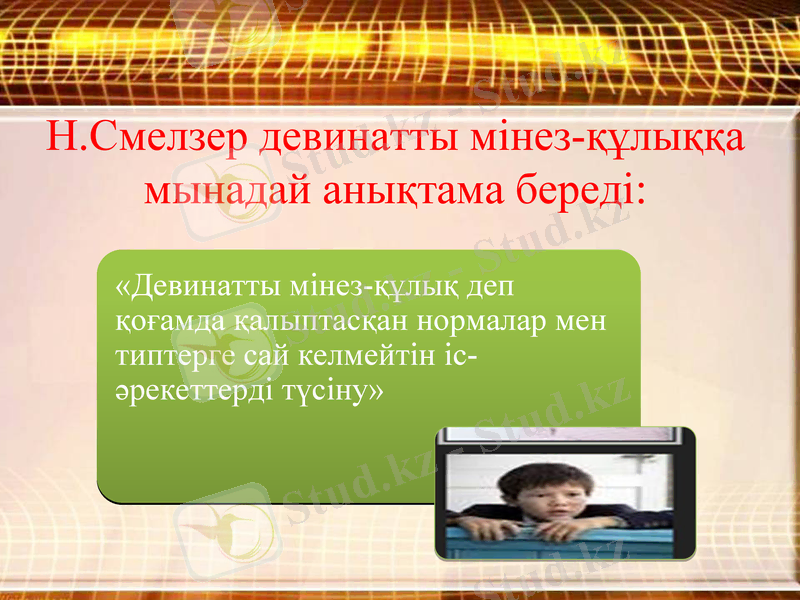 Н.Смелзер девинатты мінез-құлыққа мынадай анықтама береді:

«Девинатты мінез-құлық деп қоғамда қалыптасқан нормалар мен типтерге сай келмейтін іс-әрекеттерді түсіну»

Stud.kz